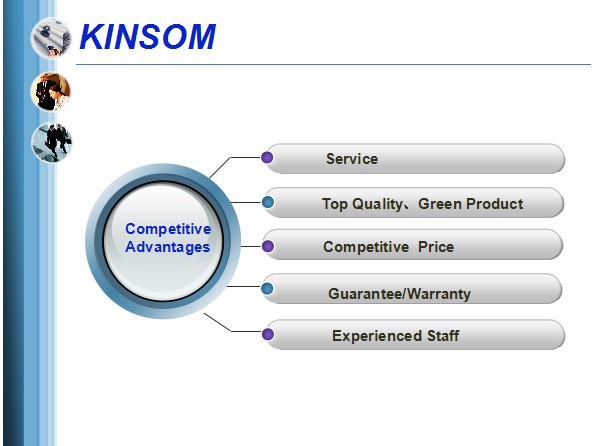 KINSOM

Competitive Advantages

Service

Top Quality、Green Product

Competitive Price

Guarantee/Warranty

Experienced Staff